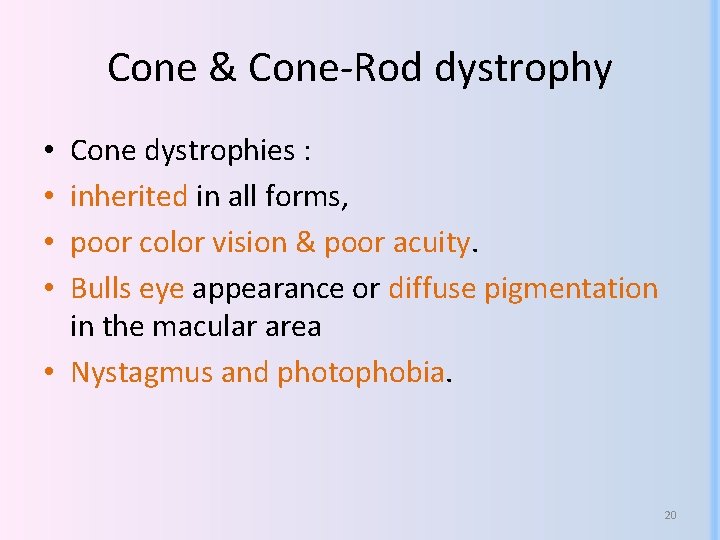 Cone & Cone-Rod dystrophy

• Cone dystrophies :
• inherited in all forms,
• poor color vision & poor acuity.
• Bulls eye appearance or diffuse pigmentation in the macular area
• Nystagmus and photophobia.

20